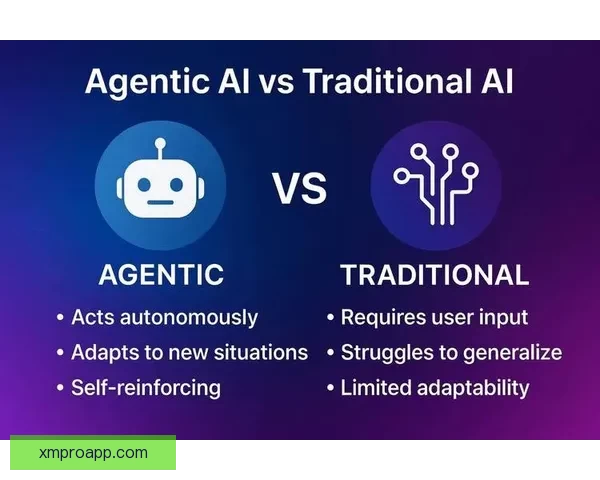 Agentic AI vs Traditional AI

VS

AGENTIC
• Acts autonomously
• Adapts to new situations
• Self-reinforcing

TRADITIONAL
• Requires user input
• Struggles to generalize
• Limited adaptability

xmproapp.com